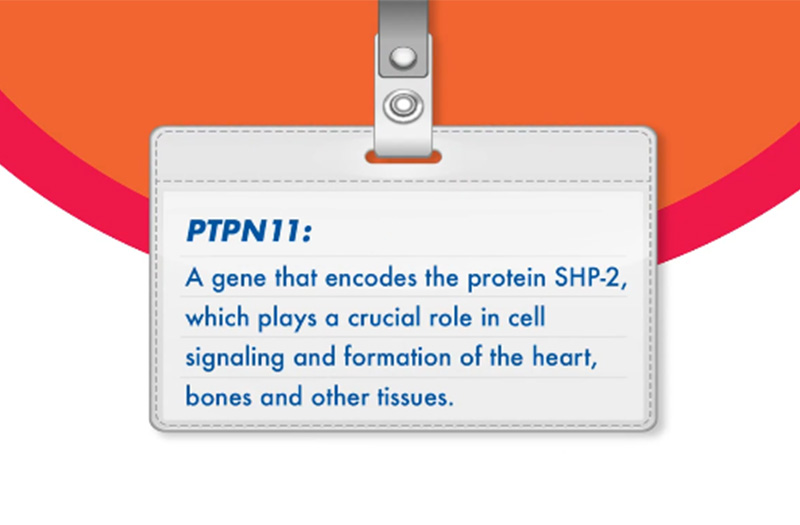 PTPN11:

A gene that encodes the protein SHP-2, which plays a crucial role in cell signaling and formation of the heart, bones and other tissues.